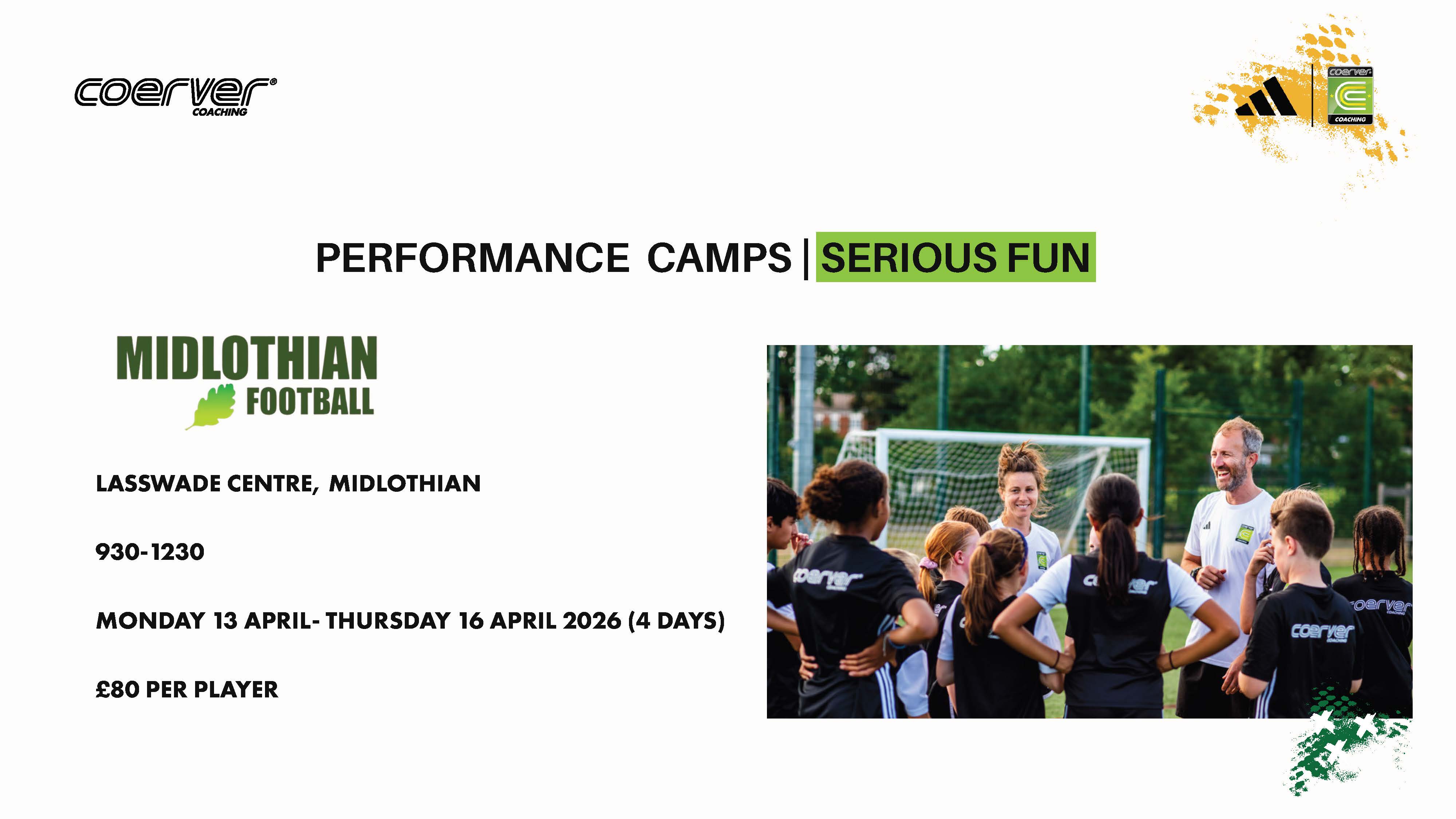 coerver®
COACHING

coerver
COACHING

PERFORMANCE CAMPS | SERIOUS FUN

MIDLOTHIAN
FOOTBALL

LASSWADE CENTRE, MIDLOTHIAN

930-1230

MONDAY 13 APRIL- THURSDAY 16 APRIL 2026 (4 DAYS)

£80 PER PLAYER